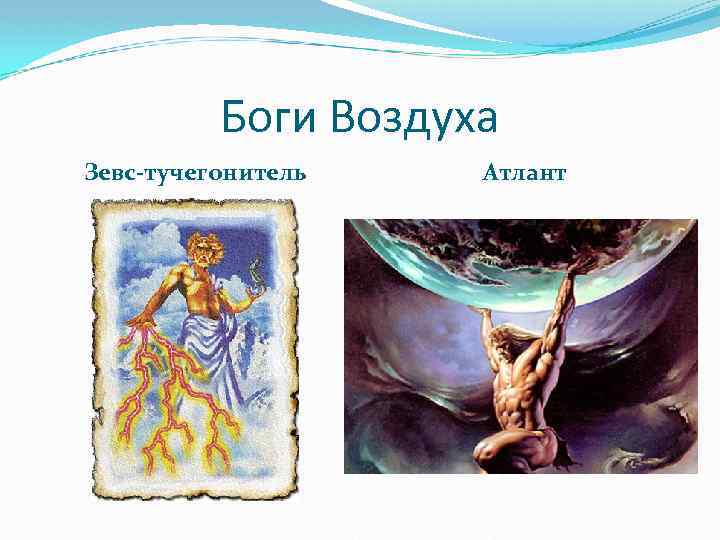 Боги Воздуха

Зевс-тучегонитель

Атлант